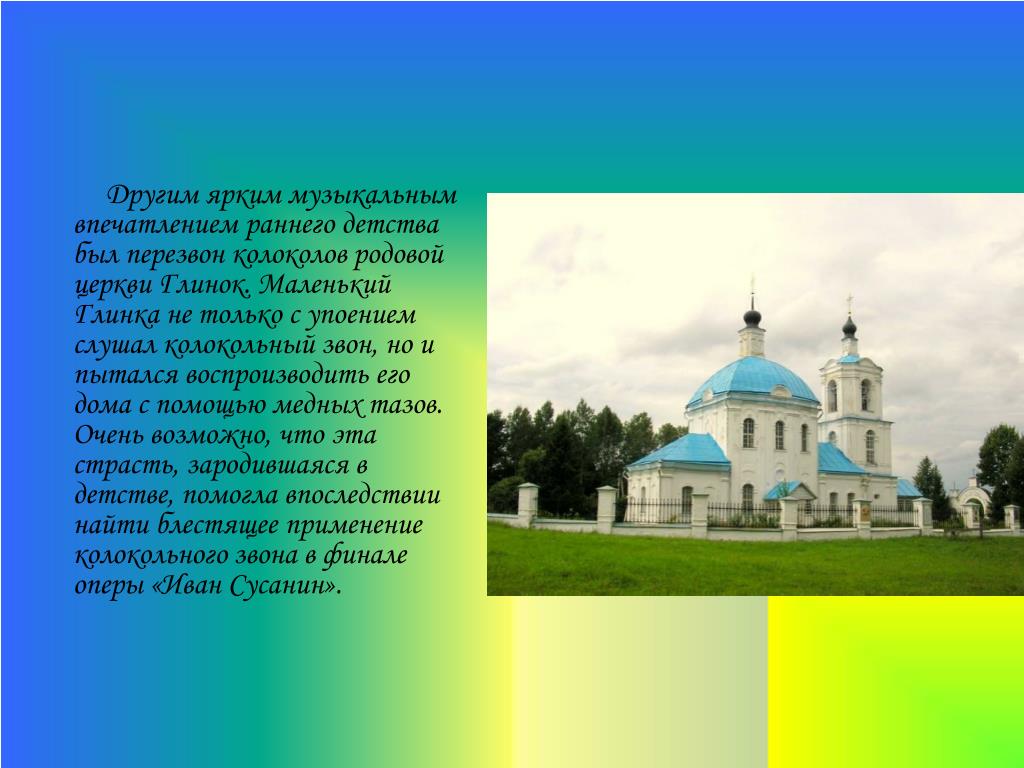 Другим ярким музыкальным впечатлением раннего детства был перезвон колоколов родовой церкви Глинок. Маленький Глинка не только с упоением слушал колокольный звон, но и пытался воспроизводить его дома с помощью медных тазов. Очень возможно, что эта страсть, зародившаяся в детстве, помогла впоследствии найти блестящее применение колокольного звона в финале оперы «Иван Сусанин».